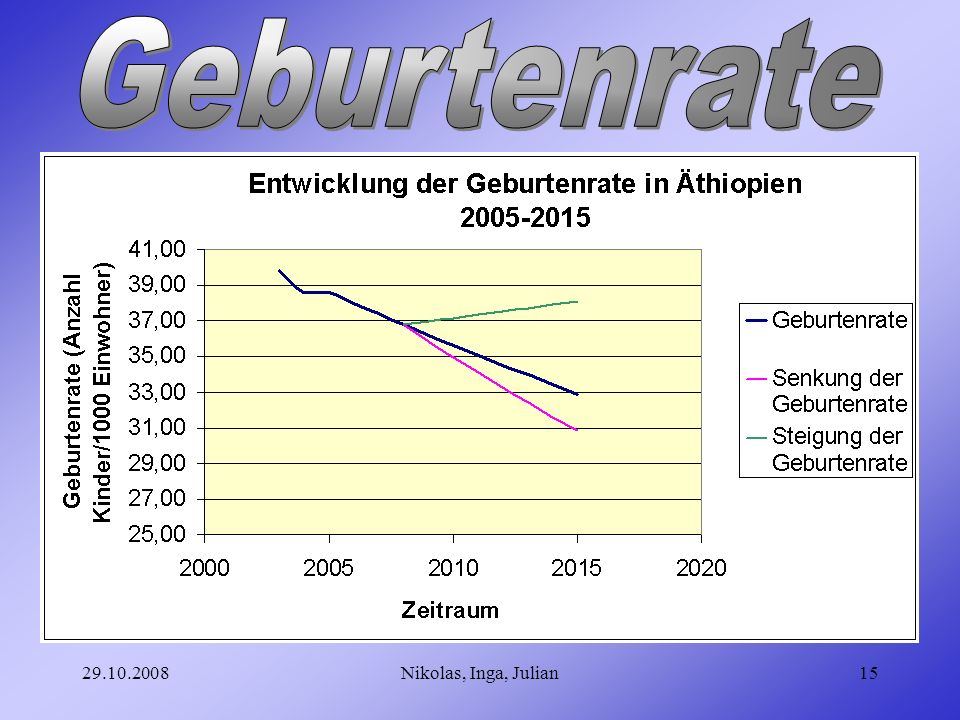 Geburtenrate

Entwicklung der Geburtenrate in Äthiopien 2005-2015

Geburtenrate (Anzahl Kinder/1000 Einwohner)

41,00
39,00
37,00
35,00
33,00
31,00
29,00
27,00
25,00

2000 2005 2010 2015 2020

Zeitraum

Geburtenrate
Senkung der Geburtenrate
Steigung der Geburtenrate

29.10.2008 Nikolas, Inga, Julian 15